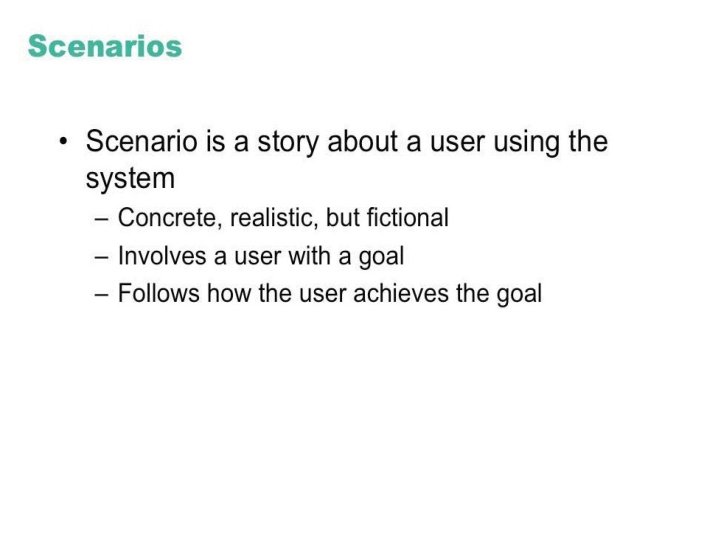 Scenarios

• Scenario is a story about a user using the system
– Concrete, realistic, but fictional
– Involves a user with a goal
– Follows how the user achieves the goal